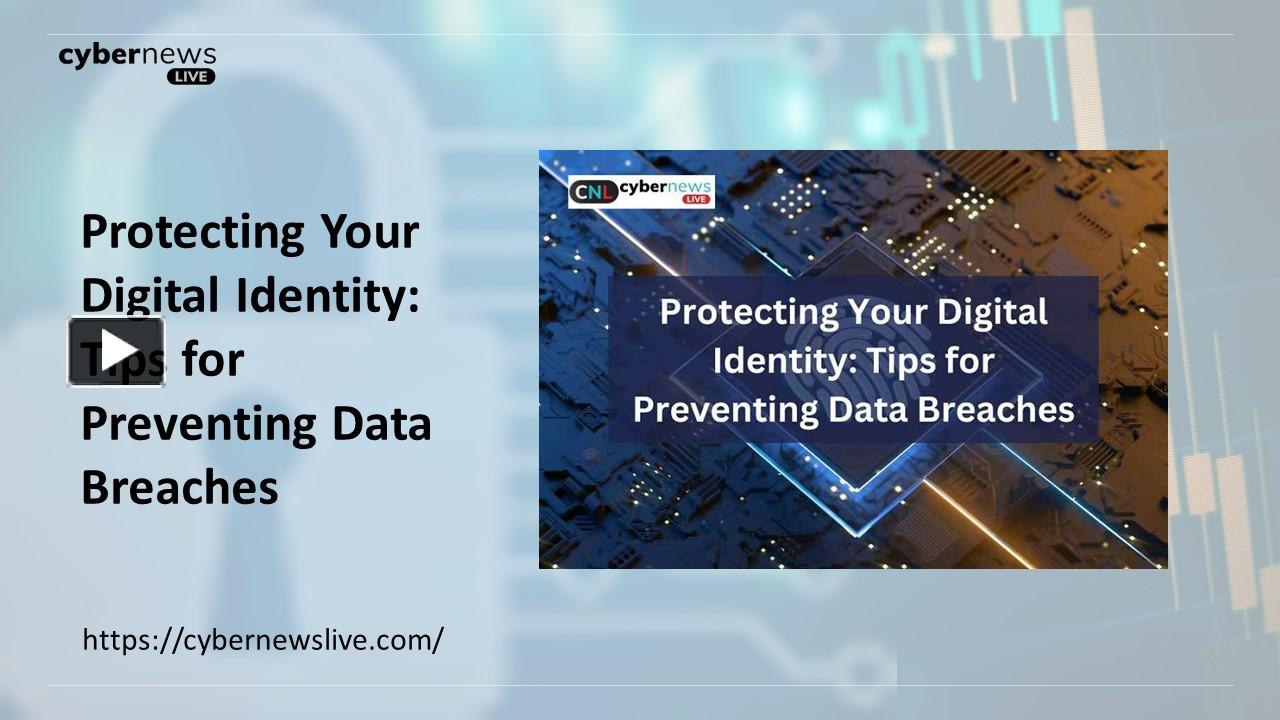 cybernews LIVE

Protecting Your Digital Identity: Tips for Preventing Data Breaches

CNL cybernews LIVE

Protecting Your Digital Identity: Tips for Preventing Data Breaches

https://cybernewslive.com/